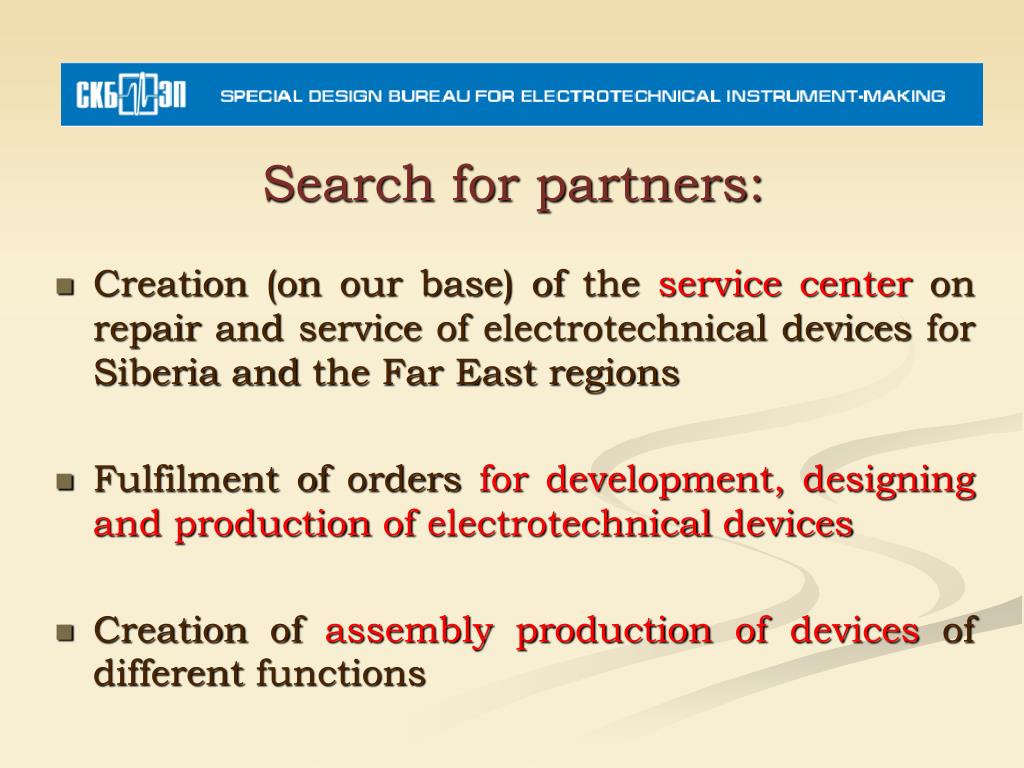 СКБ ЭП SPECIAL DESIGN BUREAU FOR ELECTROTECHNICAL INSTRUMENT-MAKING

Search for partners:

Creation (on our base) of the service center on repair and service of electrotechnical devices for Siberia and the Far East regions

Fulfilment of orders for development, designing and production of electrotechnical devices

Creation of assembly production of devices of different functions